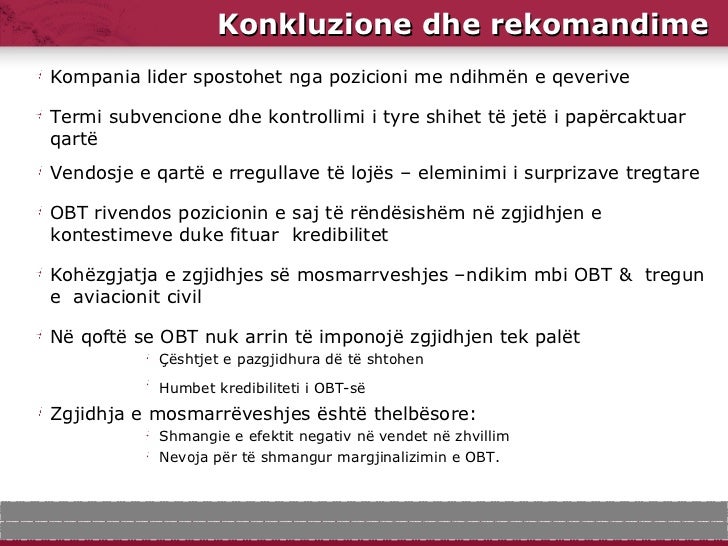 Konkluzione dhe rekomandime

Kompania lider spostohet nga pozicioni me ndihmën e qeverive

Termi subvencione dhe kontrollimi i tyre shihet të jetë i papërcaktuar qartë

Vendosje e qartë e rregullave të lojës – eleminimi i surprizave tregtare

OBT rivendos pozicionin e saj të rëndësishëm në zgjidhjen e kontestimeve duke fituar kredibilitet

Kohëzgjatja e zgjidhjes së mosmarrveshjes –ndikim mbi OBT & tregun e aviacionit civil

Në qoftë se OBT nuk arrin të imponojë zgjidhjen tek palët

Çështjet e pazgjidhura dë të shtohen

Humbet kredibiliteti i OBT-së

Zgjidhja e mosmarrëveshjes është thelbësore:

Shmangie e efektit negativ në vendet në zhvillim

Nevoja për të shmangur margjinalizimin e OBT.